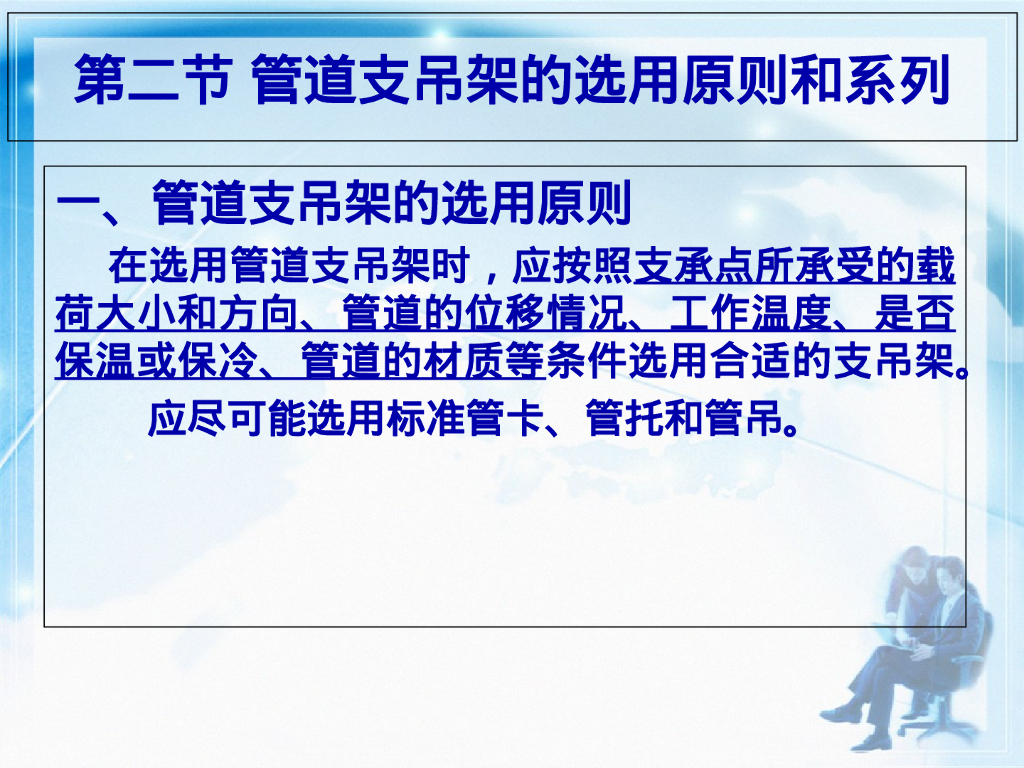 第二节 管道支吊架的选用原则和系列

一、管道支吊架的选用原则

在选用管道支吊架时，应按照支承点所承受的载荷大小和方向、管道的位移情况、工作温度、是否保温或保冷、管道的材质等条件选用合适的支吊架。

应尽可能选用标准管卡、管托和管吊。